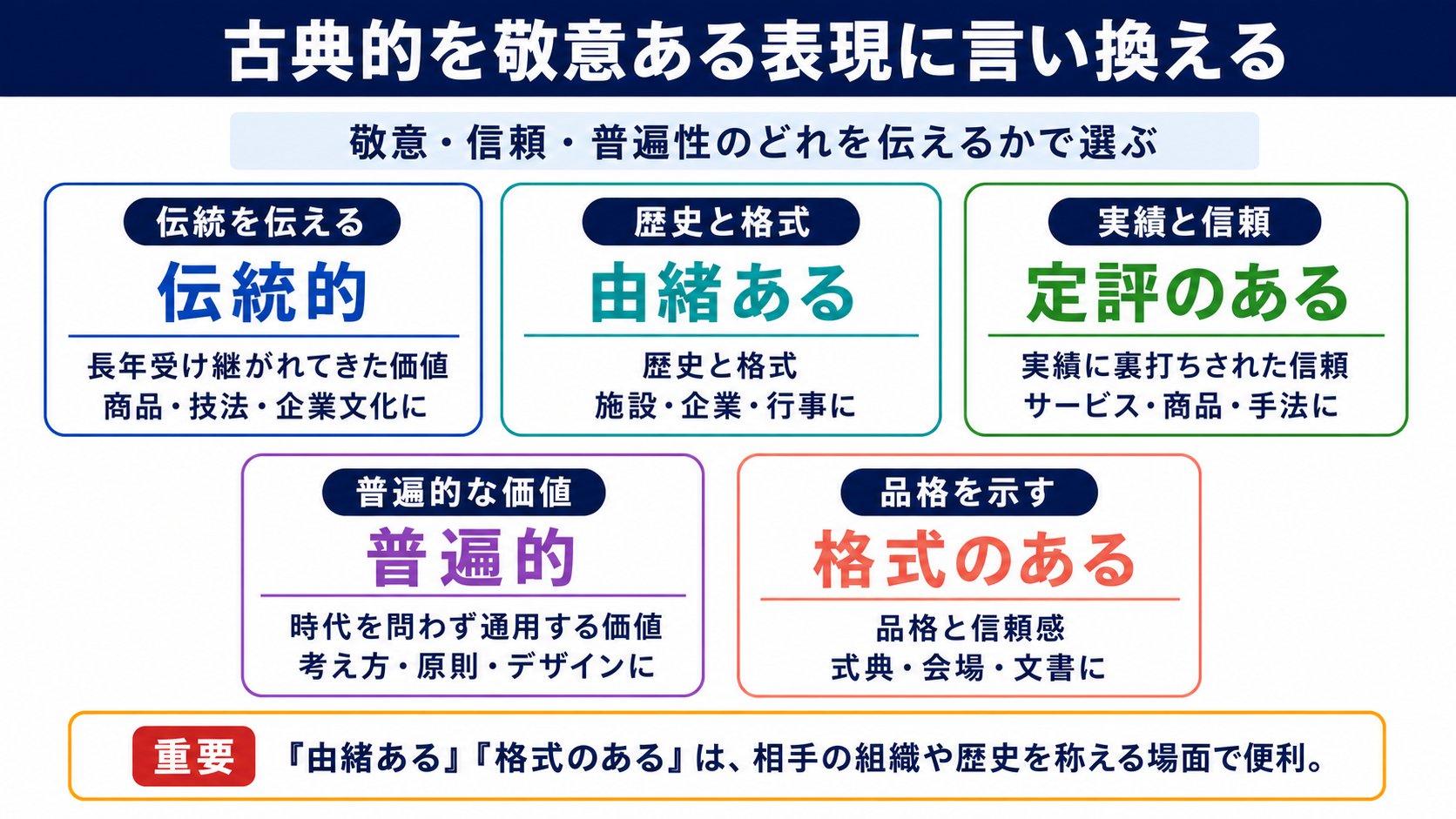 古典的を敬意ある表現に言い換える

敬意・信頼・普遍性のどれを伝えるかで選ぶ

伝統を伝える
伝統的
長年受け継がれてきた価値
商品・技法・企業文化に

歴史と格式
由緒ある
歴史と格式
施設・企業・行事に

実績と信頼
定評のある
実績に裏打ちされた信頼
サービス・商品・手法に

普遍的な価値
普遍的
時代を問わず通用する価値
考え方・原則・デザインに

品格を示す
格式のある
品格と信頼感
式典・会場・文書に

重要 『由緒ある』『格式のある』は、相手の組織や歴史を称える場面で便利。